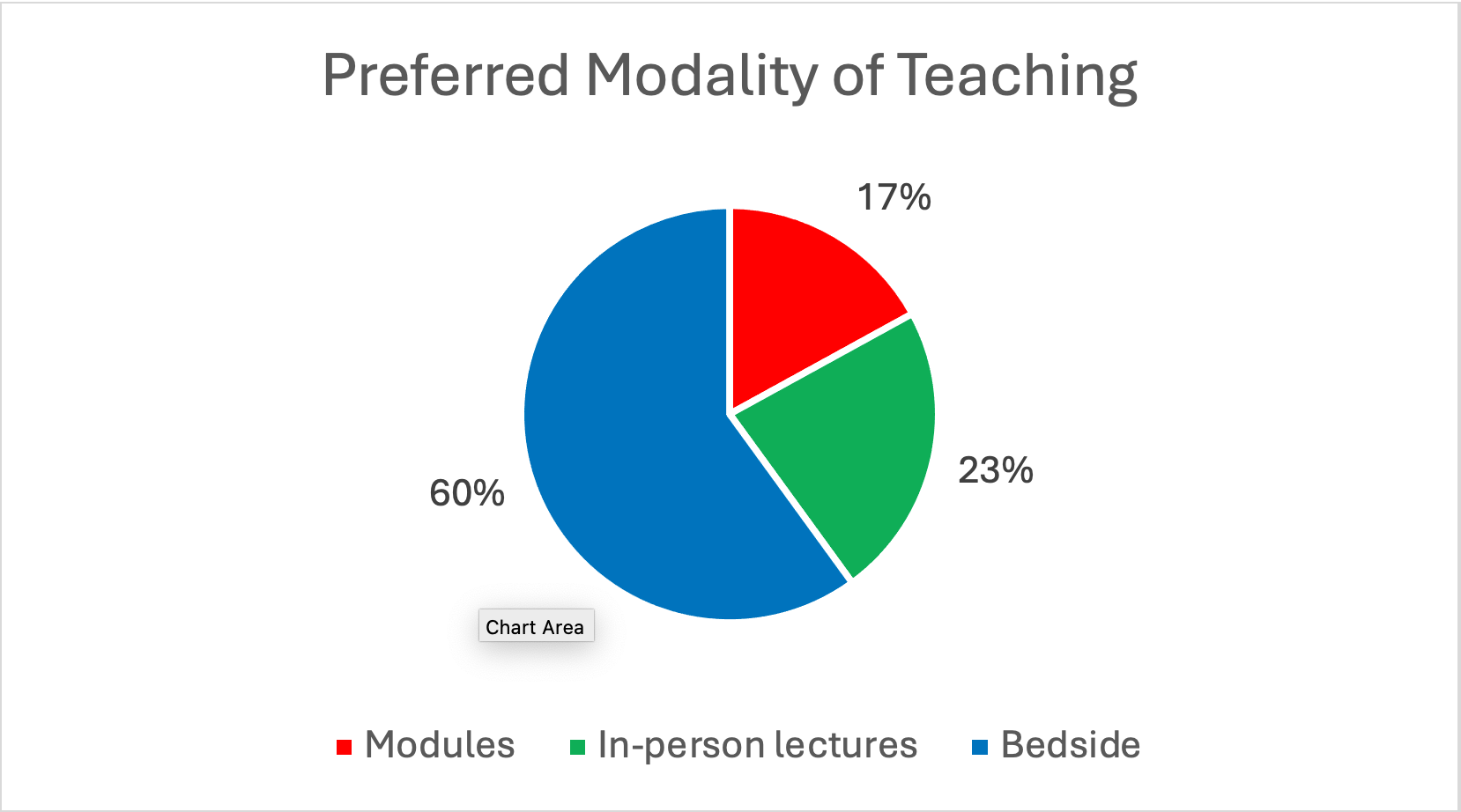 Preferred Modality of Teaching

17%

23%

60%

Chart Area

Modules In-person lectures Bedside